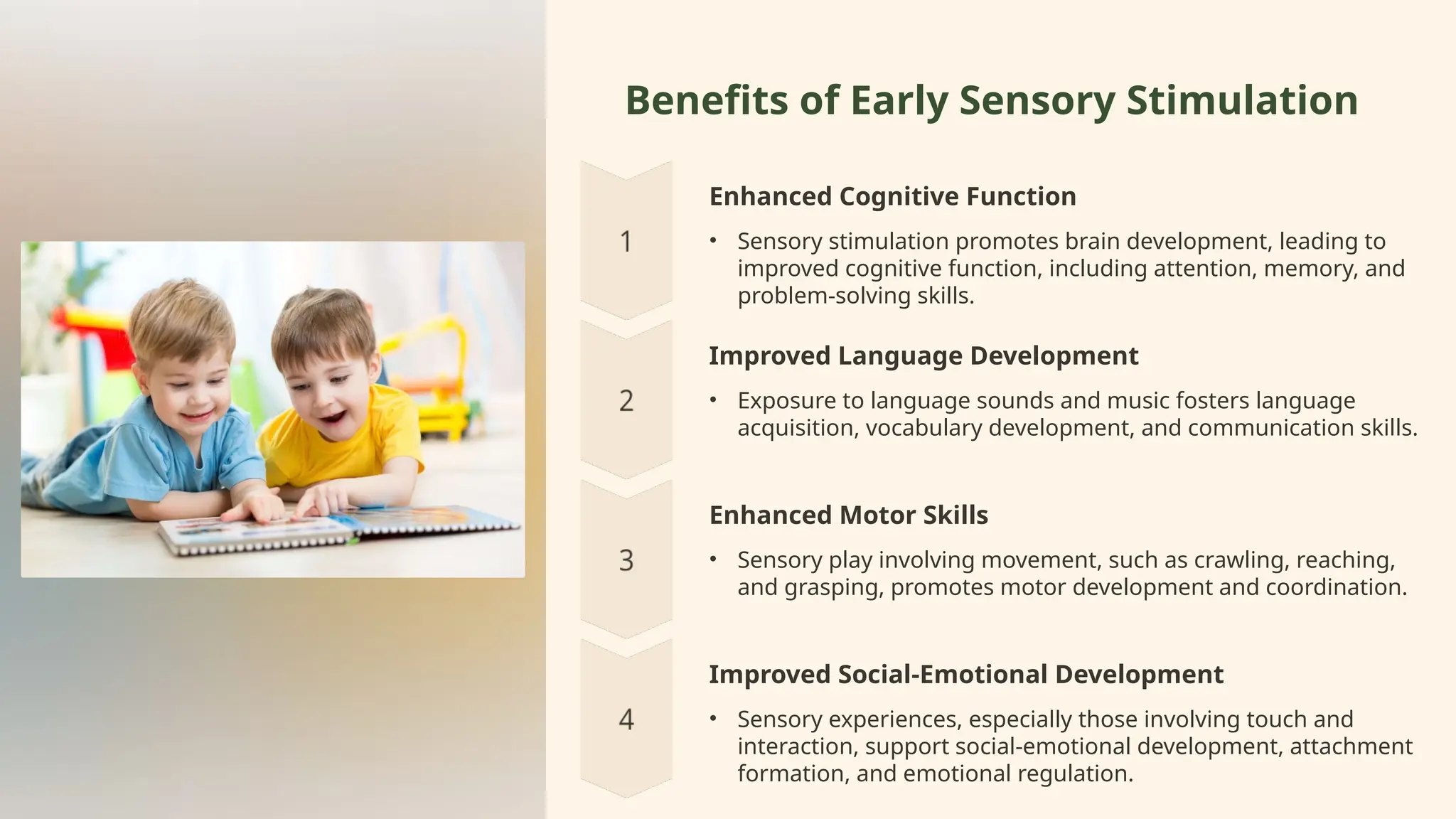 Benefits of Early Sensory Stimulation

1

Enhanced Cognitive Function

• Sensory stimulation promotes brain development, leading to improved cognitive function, including attention, memory, and problem-solving skills.

2

Improved Language Development

• Exposure to language sounds and music fosters language acquisition, vocabulary development, and communication skills.

3

Enhanced Motor Skills

• Sensory play involving movement, such as crawling, reaching, and grasping, promotes motor development and coordination.

4

Improved Social-Emotional Development

• Sensory experiences, especially those involving touch and interaction, support social-emotional development, attachment formation, and emotional regulation.